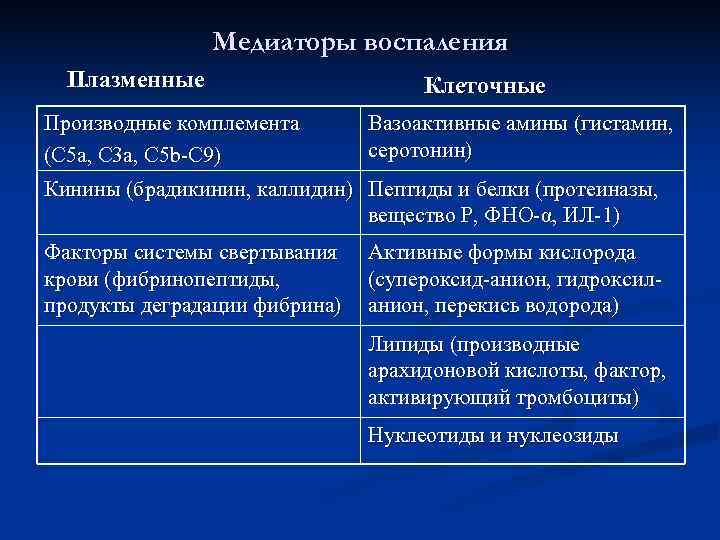 Медиаторы воспаления

| Плазменные | Клеточные |
|---|---|
| Производные комплемента (С5а, С3а, С5b-С9) | Вазоактивные амины (гистамин, серотонин) |
| Кинины (брадикинин, каллидин) | Пептиды и белки (протеиназы, вещество Р, ФНО-α, ИЛ-1) |
| Факторы системы свертывания крови (фибринопептиды, продукты деградации фибрина) | Активные формы кислорода (супероксид-анион, гидроксил-анион, перекись водорода) |
| | Липиды (производные арахидоновой кислоты, фактор, активирующий тромбоциты) |
| | Нуклеотиды и нуклеозиды |